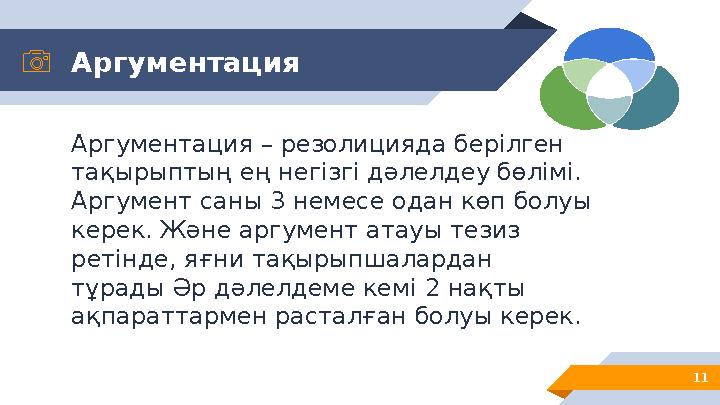 Аргументация

Аргументация – резолицияда берілген тақырыптың ең негізгі дәлелдеу бөлімі. Аргумент саны 3 немесе одан көп болуы керек. Және аргумент атауы тезиз ретінде, яғни тақырыпшалардан тұрады Әр дәлелдеме кемі 2 нақты ақпараттармен расталған болуы керек.

11